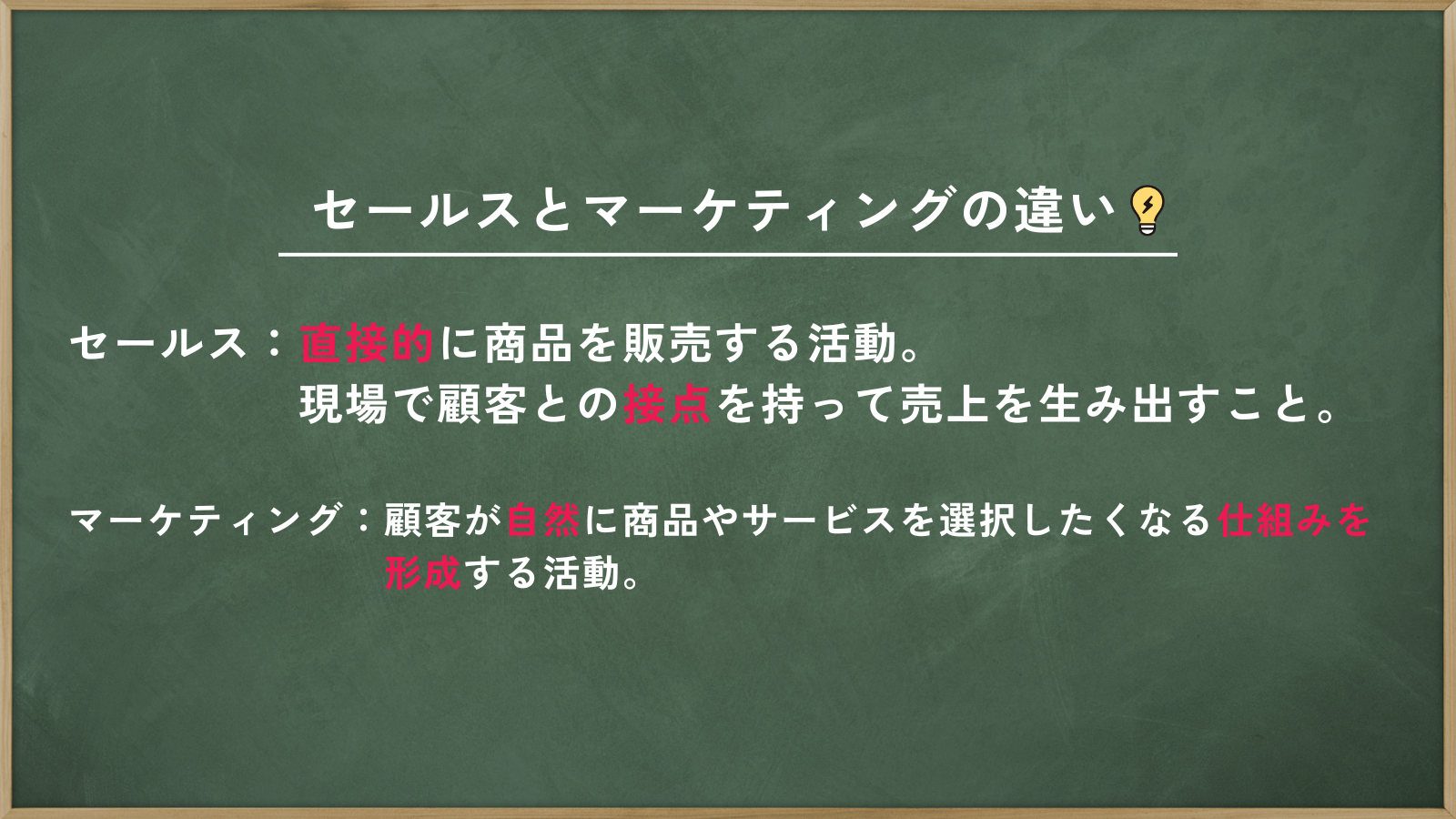 セールスとマーケティングの違い

セールス：直接的に商品を販売する活動。
現場で顧客との接点を持って売上を生み出すこと。

マーケティング：顧客が自然に商品やサービスを選択したくなる仕組みを形成する活動。